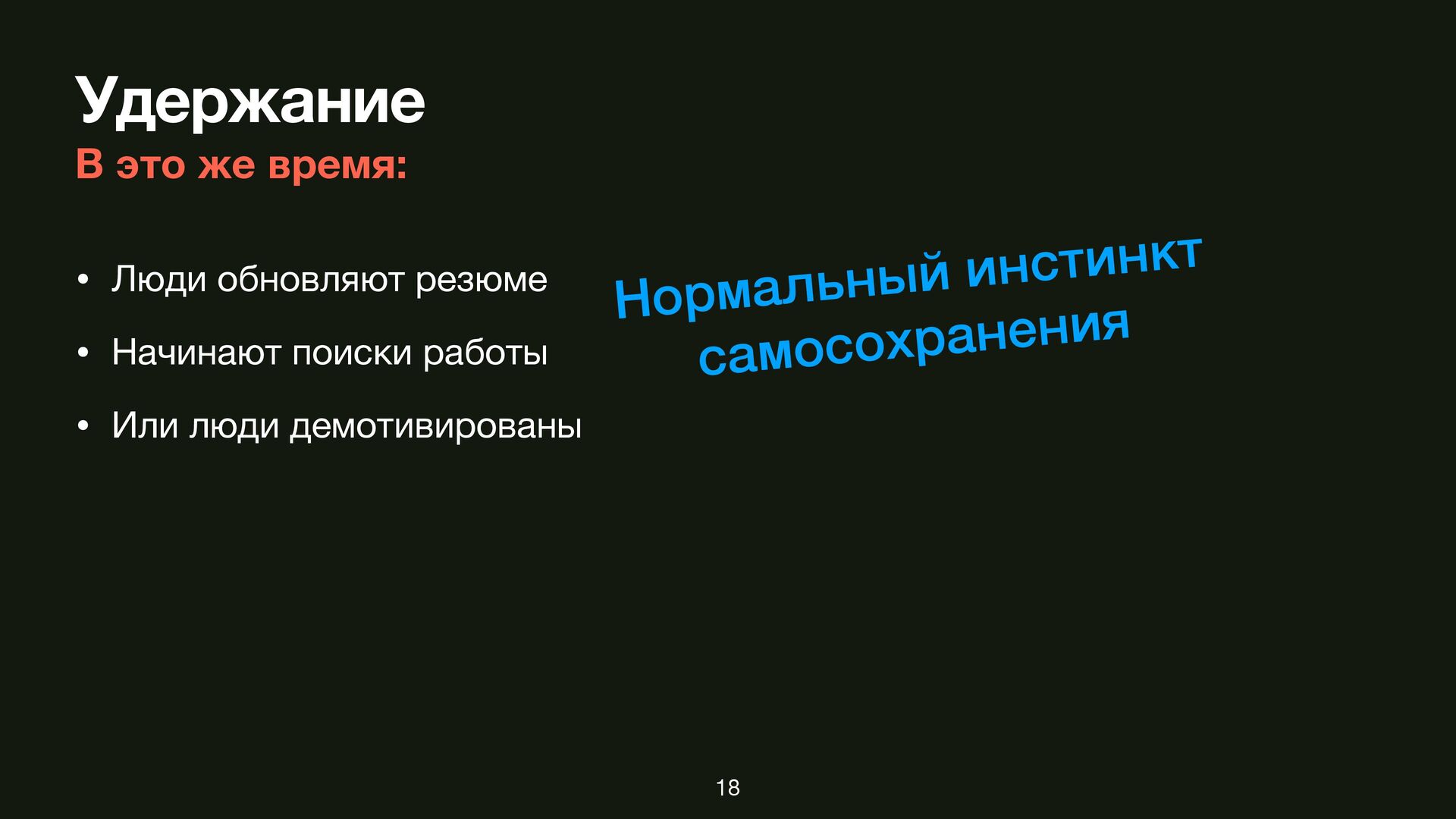 Удержание
В это же время:

• Люди обновляют резюме

• Начинают поиски работы

• Или люди демотивированы

Нормальный инстинкт самосохранения

18